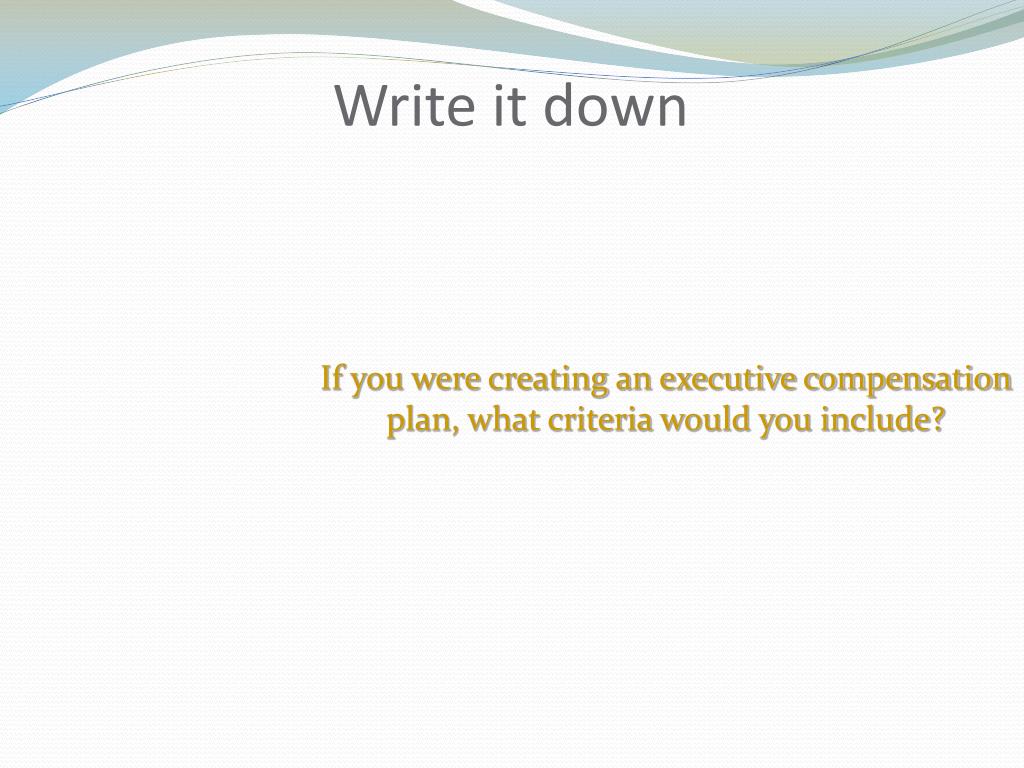 Write it down

If you were creating an executive compensation plan, what criteria would you include?